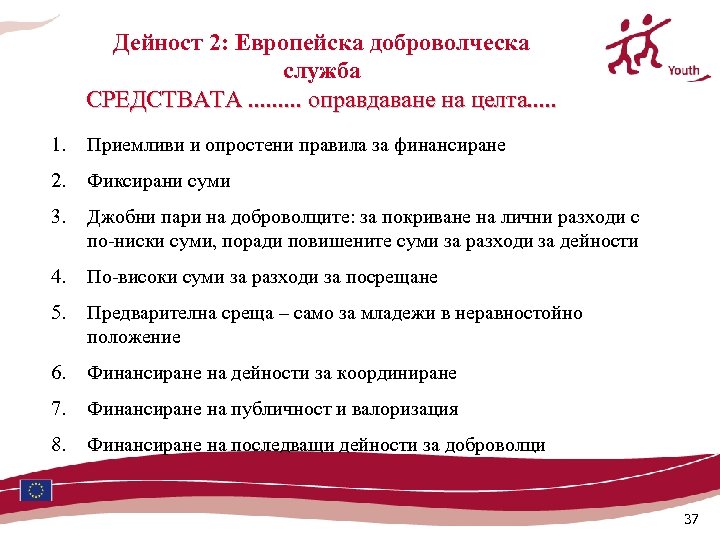 Дейност 2: Европейска доброволческа служба
СРЕДСТВАТА ......... оправдаване на целта.....

Youth

1. Приемливи и опростени правила за финансиране
2. Фиксирани суми
3. Джобни пари на доброволците: за покриване на лични разходи с по-ниски суми, поради повишените суми за разходи за дейности
4. По-високи суми за разходи за посрещане
5. Предварителна среща – само за младежи в неравностойно положение
6. Финансиране на дейности за координиране
7. Финансиране на публичност и валоризация
8. Финансиране на последващи дейности за доброволци

37